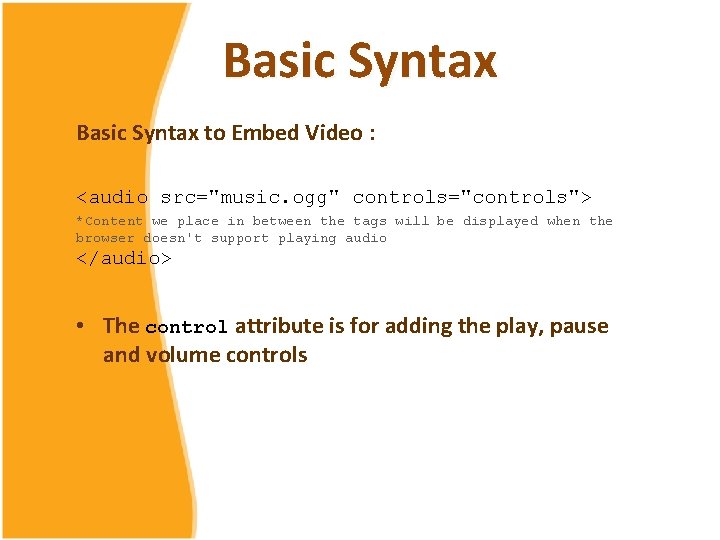 Basic Syntax

Basic Syntax to Embed Video :

<audio src="music.ogg" controls="controls">
*Content we place in between the tags will be displayed when the browser doesn't support playing audio
</audio>

• The control attribute is for adding the play, pause and volume controls